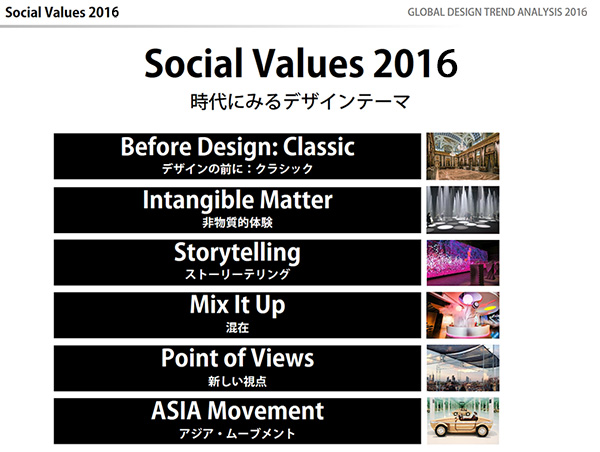 Social Values 2016

GLOBAL DESIGN TREND ANALYSIS 2016

Social Values 2016
時代にみるデザインテーマ

Before Design: Classic
デザインの前に：クラシック

Intangible Matter
非物質的体験

Storytelling
ストーリーテリング

Mix It Up
混在

Point of Views
新しい視点

ASIA Movement
アジア・ムーブメント